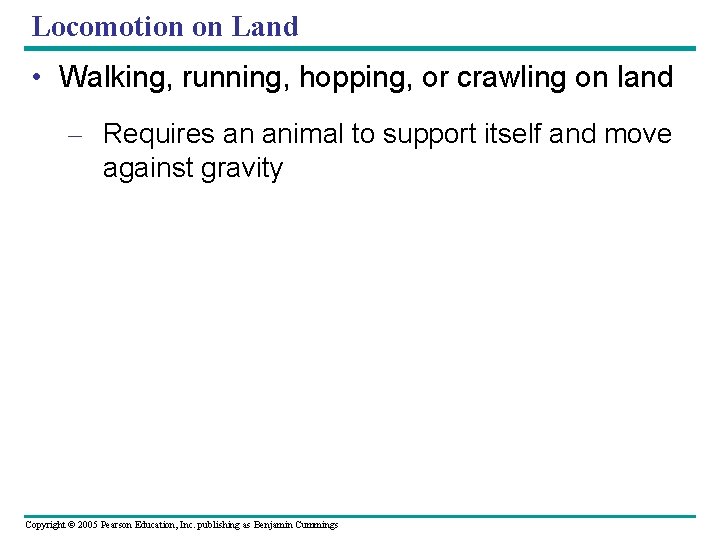 Locomotion on Land

• Walking, running, hopping, or crawling on land

– Requires an animal to support itself and move against gravity

Copyright © 2005 Pearson Education, Inc. publishing as Benjamin Cummings